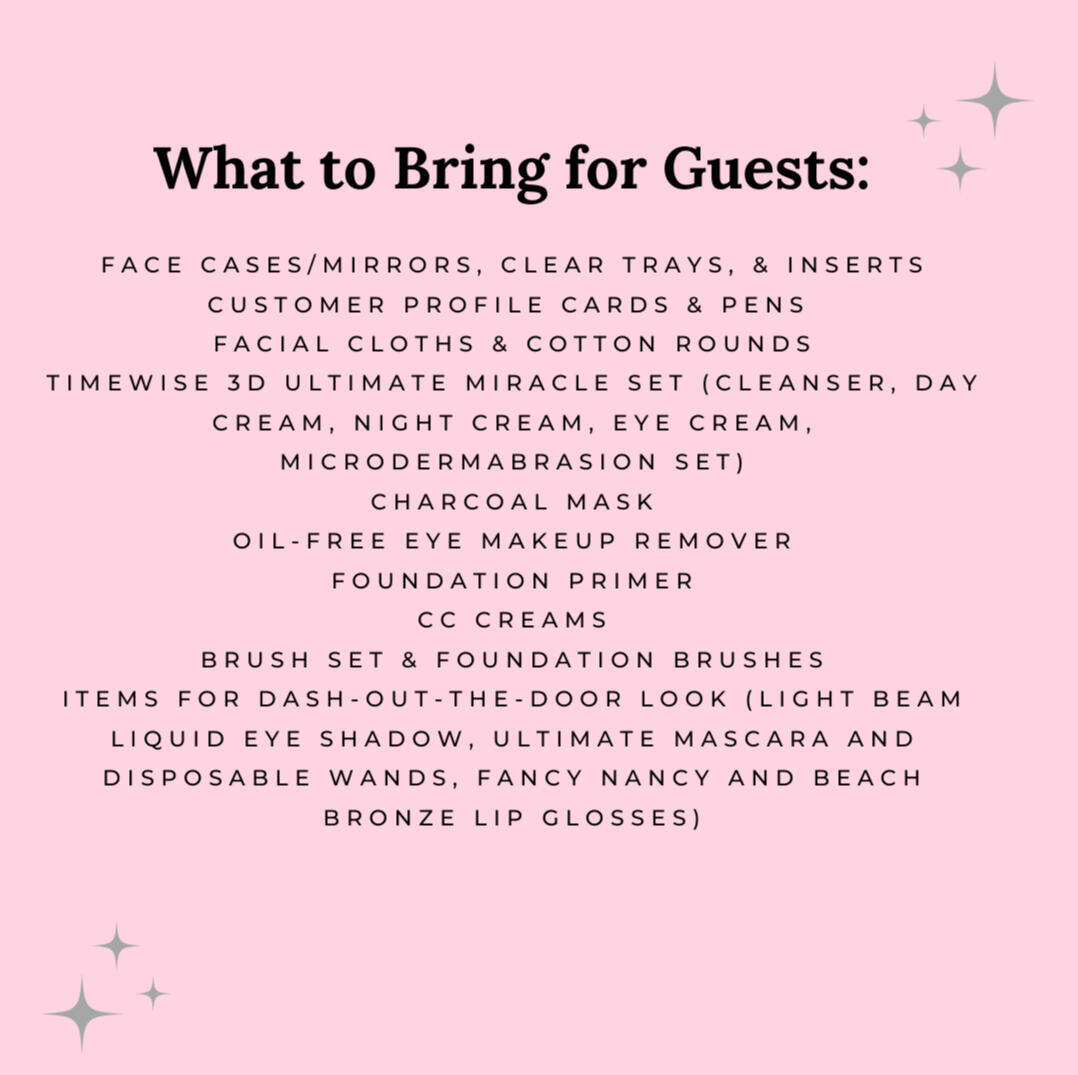 What to Bring for Guests:

FACE CASES/MIRRORS, CLEAR TRAYS, & INSERTS
CUSTOMER PROFILE CARDS & PENS
FACIAL CLOTHS & COTTON ROUNDS
TIMEWISE 3D ULTIMATE MIRACLE SET (CLEANSER, DAY CREAM, NIGHT CREAM, EYE CREAM, MICRODERMABRASION SET)
CHARCOAL MASK
OIL-FREE EYE MAKEUP REMOVER
FOUNDATION PRIMER
CC CREAMS
BRUSH SET & FOUNDATION BRUSHES
ITEMS FOR DASH-OUT-THE-DOOR LOOK (LIGHT BEAM LIQUID EYE SHADOW, ULTIMATE MASCARA AND DISPOSABLE WANDS, FANCY NANCY AND BEACH BRONZE LIP GLOSSES)